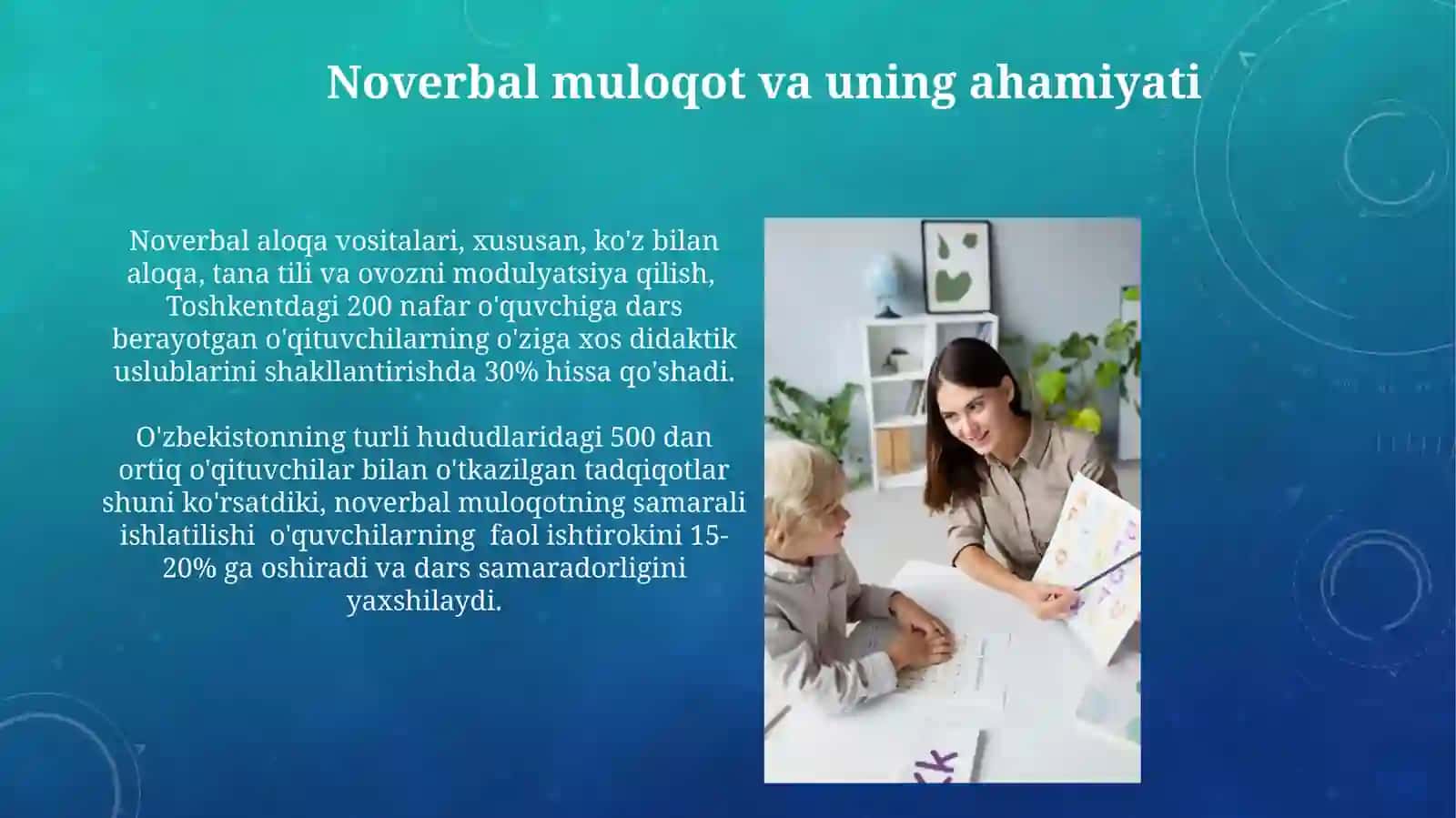 Noverbal muloqot va uning ahamiyati

Noverbal aloqa vositalari, xususan, ko'z bilan aloqa, tana tili va ovozni modulyatsiya qilish, Toshkentdagi 200 nafar o'quvchiga dars berayotgan o'qituvchilarning o'ziga xos didaktik uslublarini shakllantirishda 30% hissa qo'shadi.

O'zbekistonning turli hududlaridagi 500 dan ortiq o'qituvchilar bilan o'tkazilgan tadqiqotlar shuni ko'rsatdiki, noverbal muloqotning samarali ishlatilishi o'quvchilarning faol ishtirokini 15-20% ga oshiradi va dars samaradorligini yaxshilaydi.